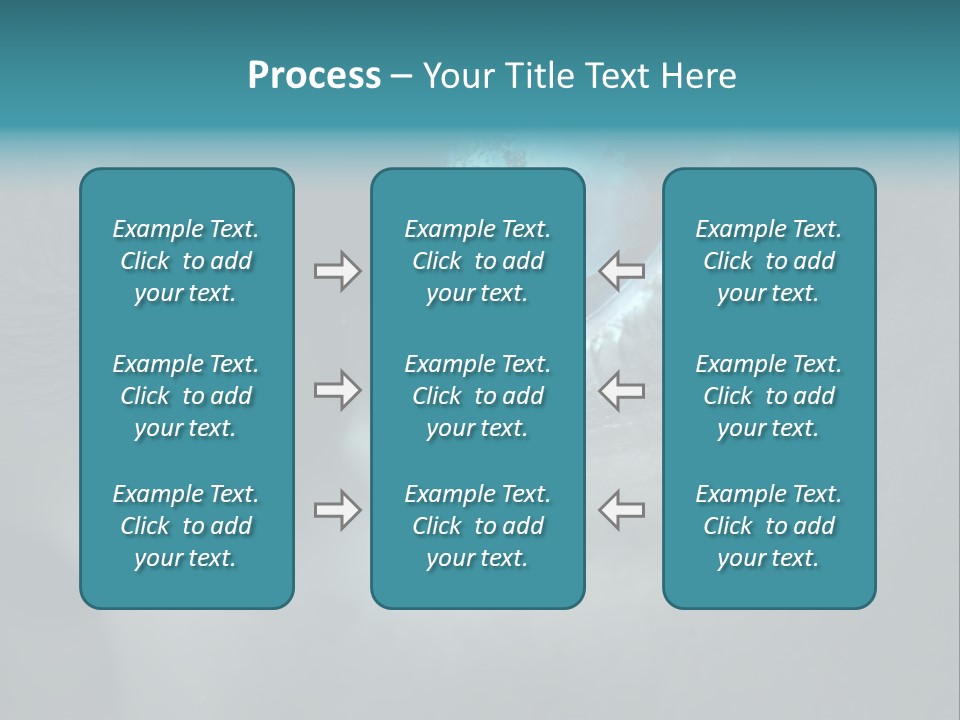 Process – Your Title Text Here

Example Text. Click to add your text.

Example Text. Click to add your text.

Example Text. Click to add your text.

Example Text. Click to add your text.

Example Text. Click to add your text.

Example Text. Click to add your text.

Example Text. Click to add your text.

Example Text. Click to add your text.

Example Text. Click to add your text.